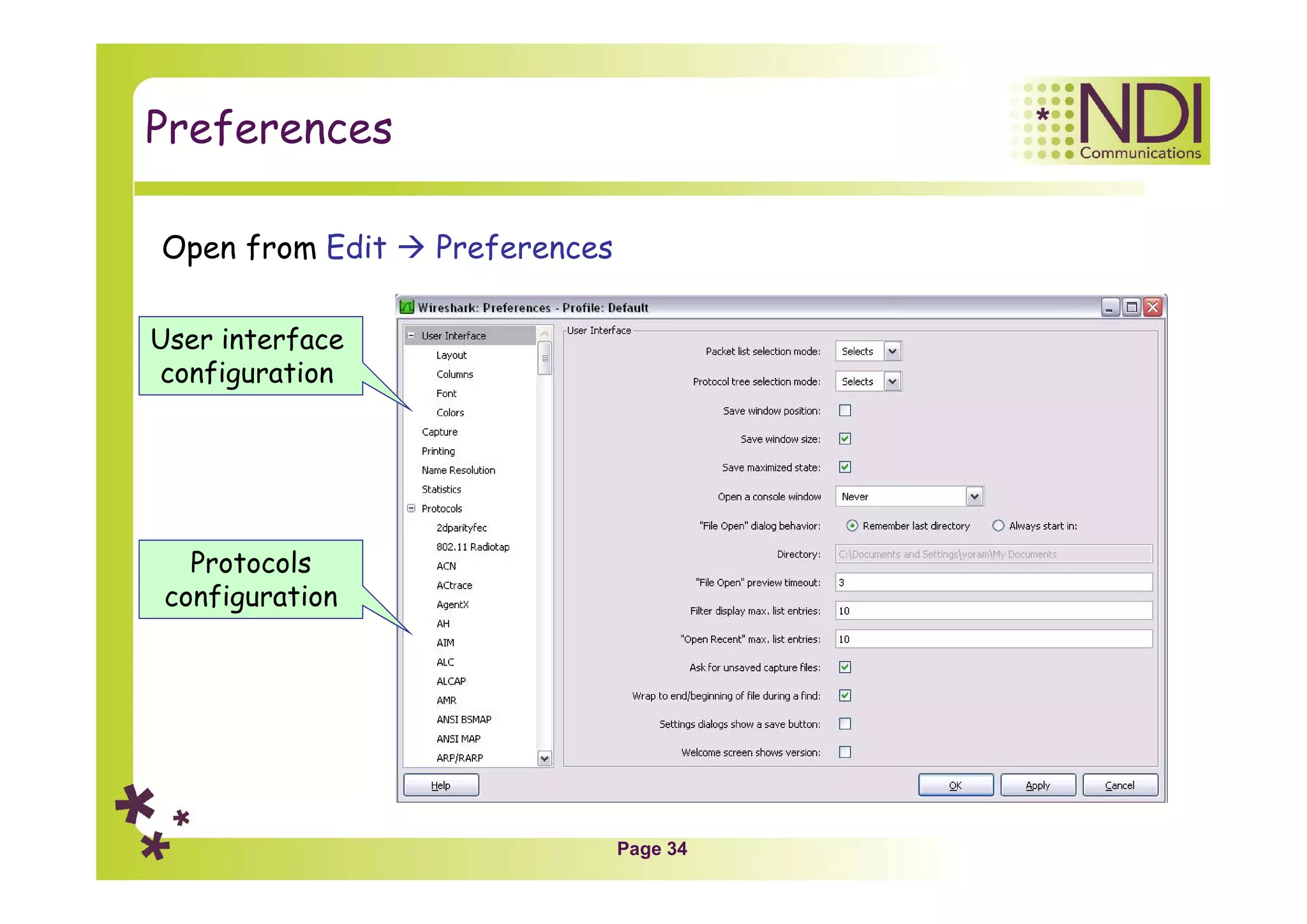 Preferences

NDI Communications

Open from Edit → Preferences

User interface configuration

Protocols configuration

Wireshark: Preferences - Profile: Default

User Interface
Layout
Columns
Font
Colors
Capture
Printing
Name Resolution
Statistics
Protocols
2dparityfec
802.11 Radiotap
ACN
ACtrace
AgentX
AH
AIM
ALC
ALCAP
AMR
ANSI BSMAP
ANSI MAP
ARP/RARP

User Interface

Packet list selection mode: Selects
Protocol tree selection mode: Selects
Save window position:
Save window size:
Save maximized state:
Open a console window Never
"File Open" dialog behavior: Remember last directory Always start in:
Directory: C:\Documents and Settings\yoram\My Documents
"File Open" preview timeout: 3
Filter display max. list entries: 10
"Open Recent" max. list entries: 10
Ask for unsaved capture files:
Wrap to end/beginning of file during a find:
Settings dialogs show a save button:
Welcome screen shows version:

Help
OK
Apply
Cancel

Page 34